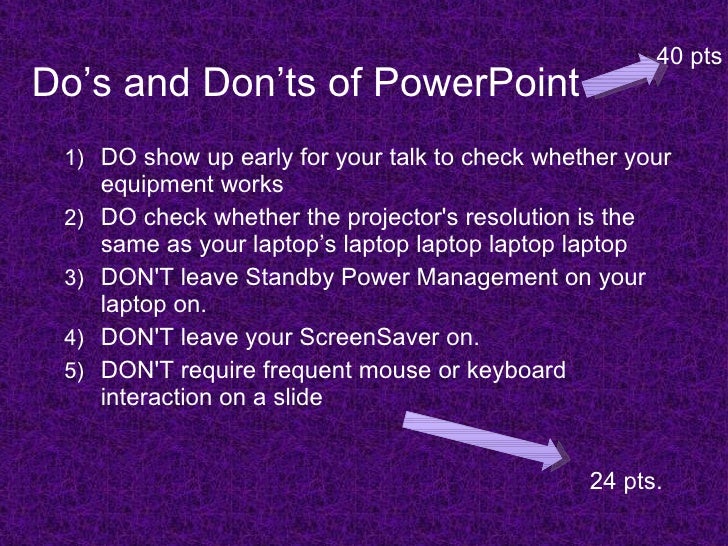 40 pts

Do’s and Don’ts of PowerPoint

1) DO show up early for your talk to check whether your equipment works
2) DO check whether the projector's resolution is the same as your laptop’s laptop laptop laptop laptop
3) DON'T leave Standby Power Management on your laptop on.
4) DON'T leave your ScreenSaver on.
5) DON'T require frequent mouse or keyboard interaction on a slide

24 pts.